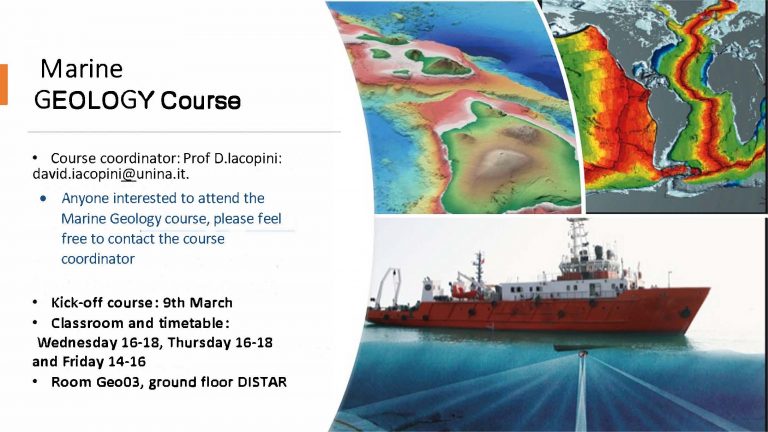 Marine
GEOLOGY Course

• Course coordinator: Prof D.Iacopini: david.iacopini@unina.it.

• Anyone interested to attend the Marine Geology course, please feel free to contact the course coordinator

• Kick-off course: 9th March
• Classroom and timetable: Wednesday 16-18, Thursday 16-18 and Friday 14-16
• Room Geo03, ground floor DISTAR